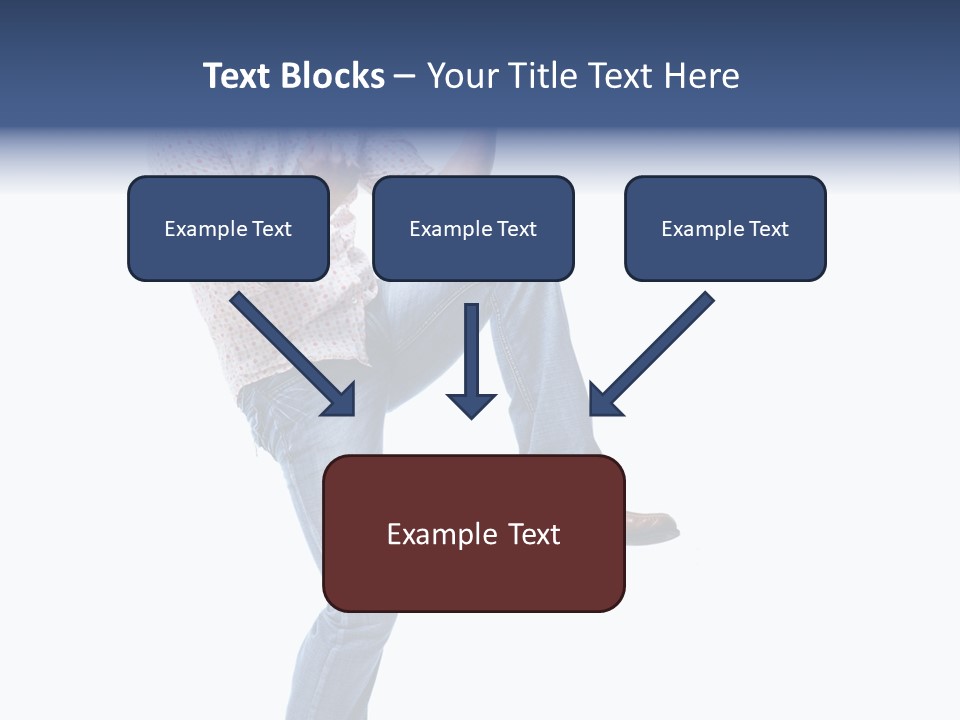 Text Blocks – Your Title Text Here

Example Text

Example Text

Example Text

Example Text